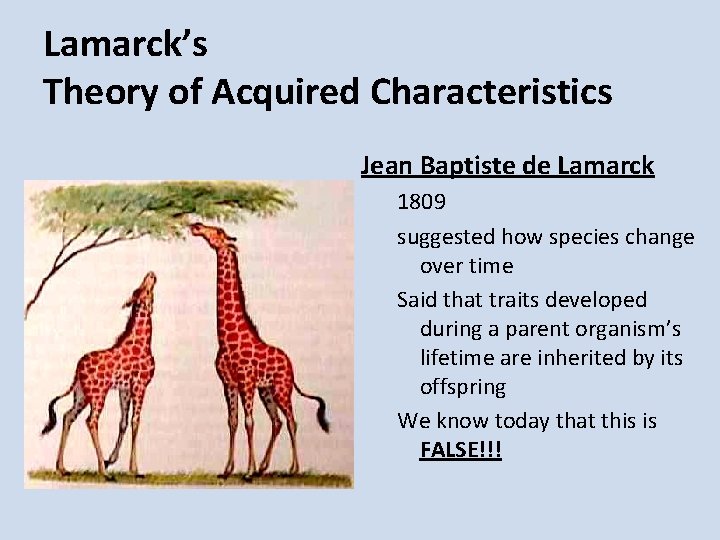 Lamarck's
Theory of Acquired Characteristics

Jean Baptiste de Lamarck

1809

suggested how species change over time

Said that traits developed during a parent organism's lifetime are inherited by its offspring

We know today that this is FALSE!!!